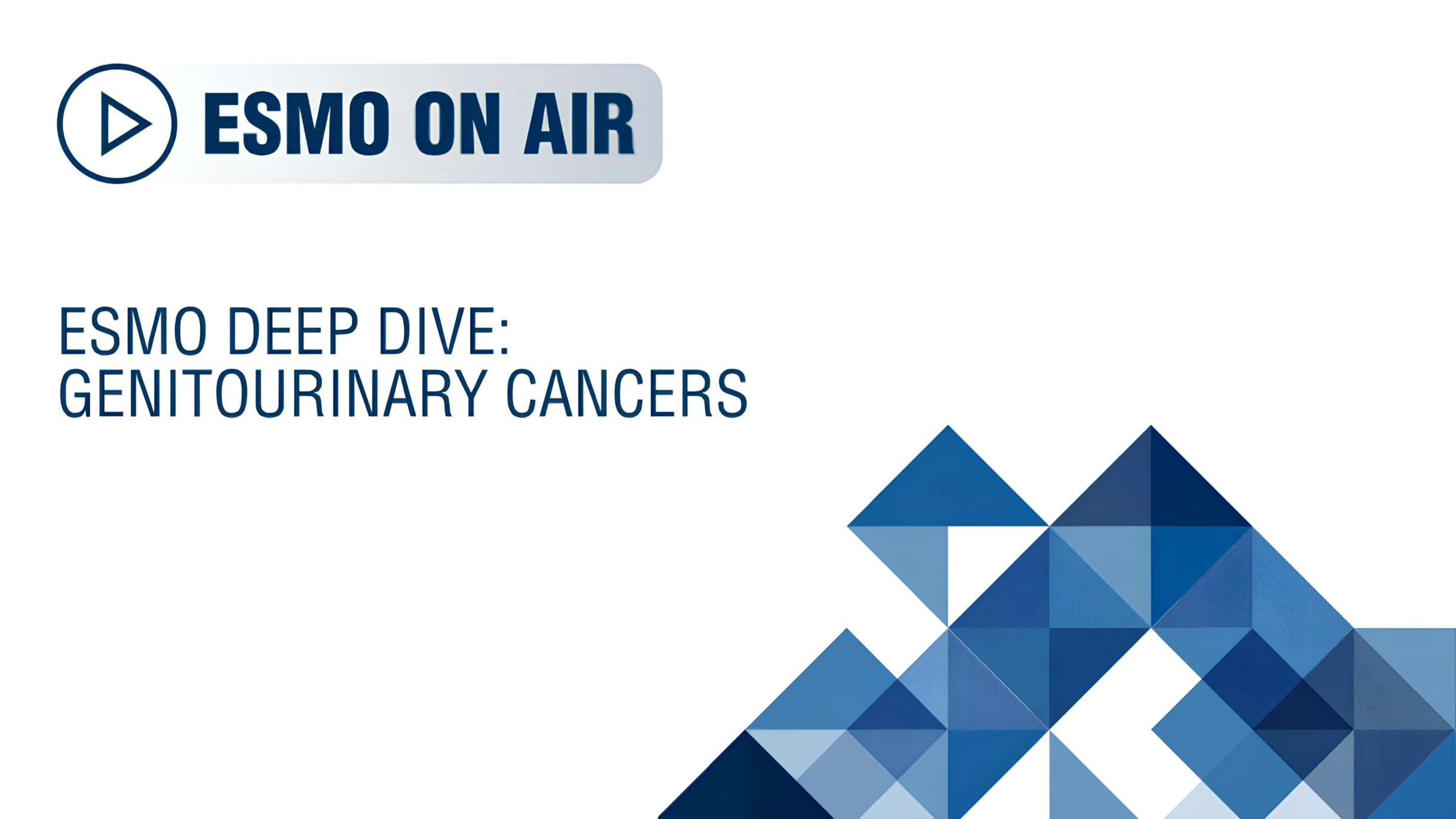 ESMO ON AIR

ESMO DEEP DIVE:
GENITOURINARY CANCERS